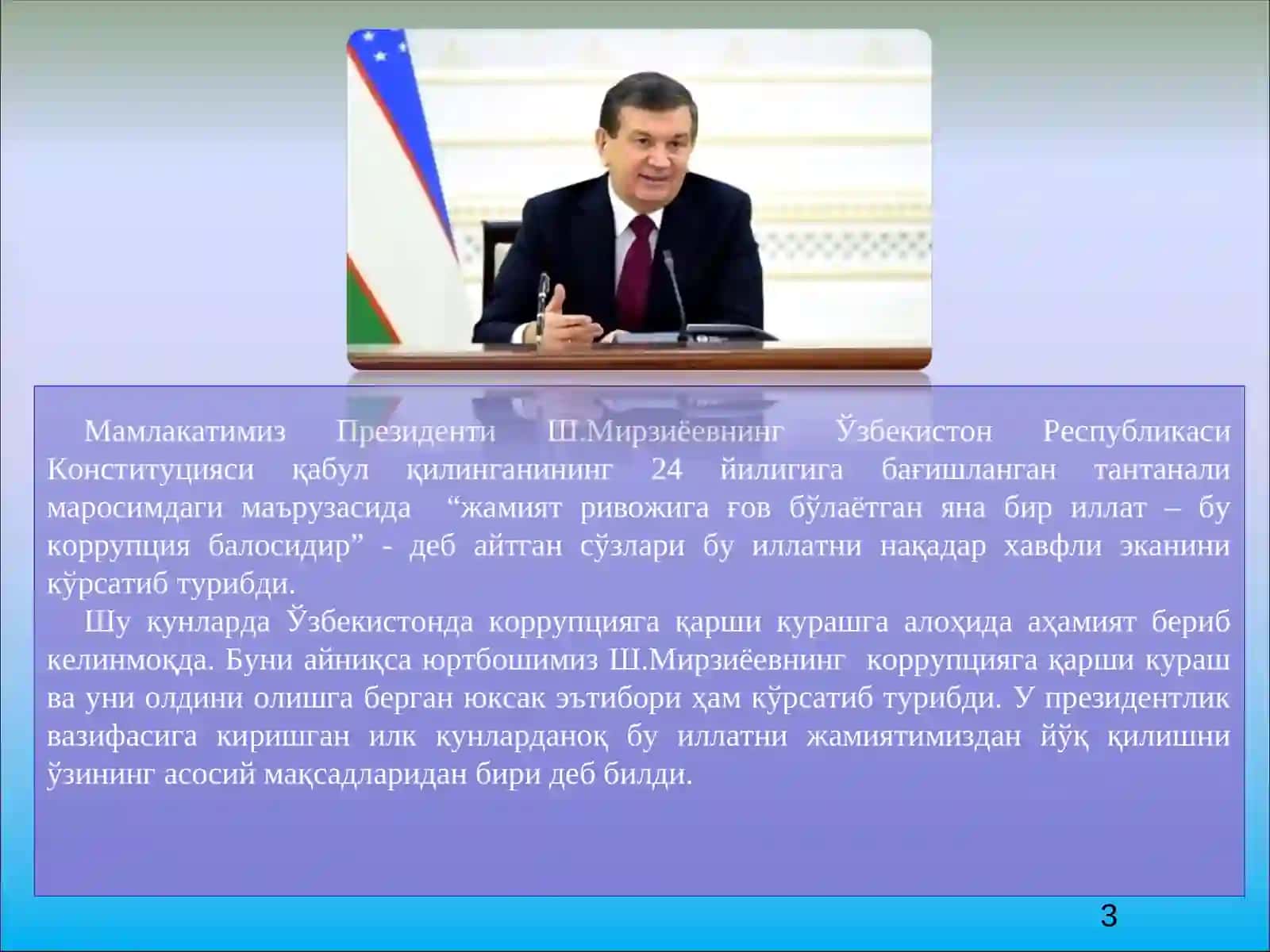 Мамлакатимиз Президенти Ш.Мирзиёевнинг Ўзбекистон Республикаси Конституцияси қабул қилинганининг 24 йилигига бағишланган тантанали маросимдаги маърузасида “жамият ривожига ғов бўлаётган яна бир иллат – бу коррупция балосидир” - деб айтган сўзлари бу иллатни нақадар хавфли эканини кўрсатиб турибди.

Шу кунларда Ўзбекистонда коррупцияга қарши курашга алоҳида аҳамият бериб келинмоқда. Буни айниқса юртбошимиз Ш.Мирзиёевнинг коррупцияга қарши кураш ва уни олдини олишга берган юксак эътибори ҳам кўрсатиб турибди. У президентлик вазифасига киришган илк кунларданоқ бу иллатни жамиятимиздан йўқ қилишни ўзининг асосий мақсадларидан бири деб билди.

3